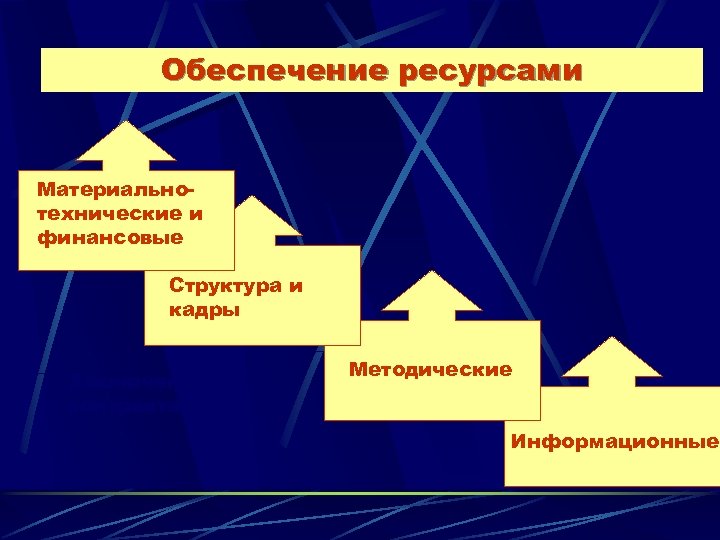 Обеспечение ресурсами

Материально-технические и финансовые

Структура и кадры

Методические

Информационные